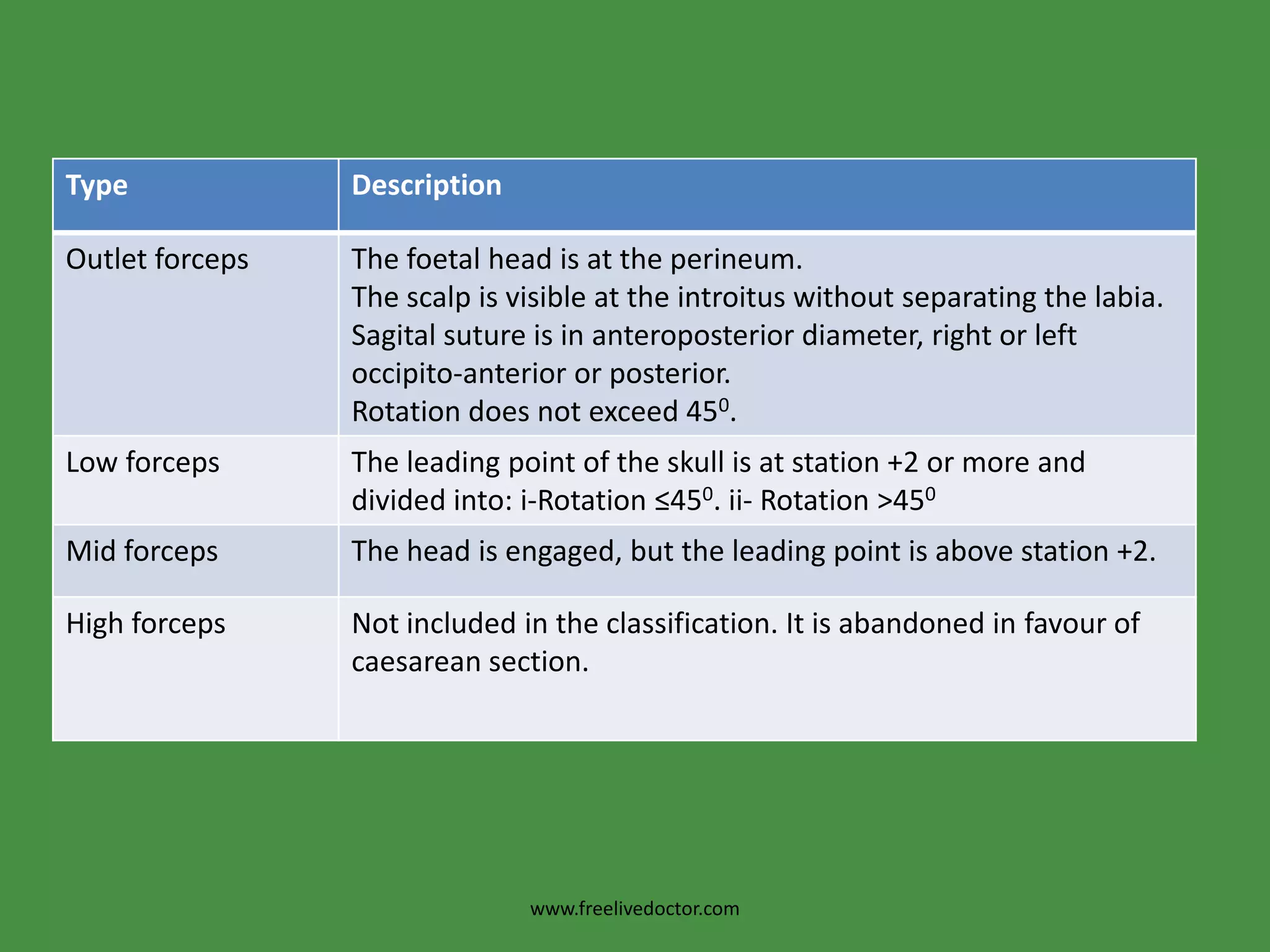 | Type | Description |
|---|---|
| Outlet forceps | The foetal head is at the perineum. The scalp is visible at the introitus without separating the labia. Sagital suture is in anteroposterior diameter, right or left occipito-anterior or posterior. Rotation does not exceed $45^0$. |
| Low forceps | The leading point of the skull is at station +2 or more and divided into: i-Rotation $\leq 45^0$. ii- Rotation $>45^0$ |
| Mid forceps | The head is engaged, but the leading point is above station +2. |
| High forceps | Not included in the classification. It is abandoned in favour of caesarean section. |

www.freelivedoctor.com